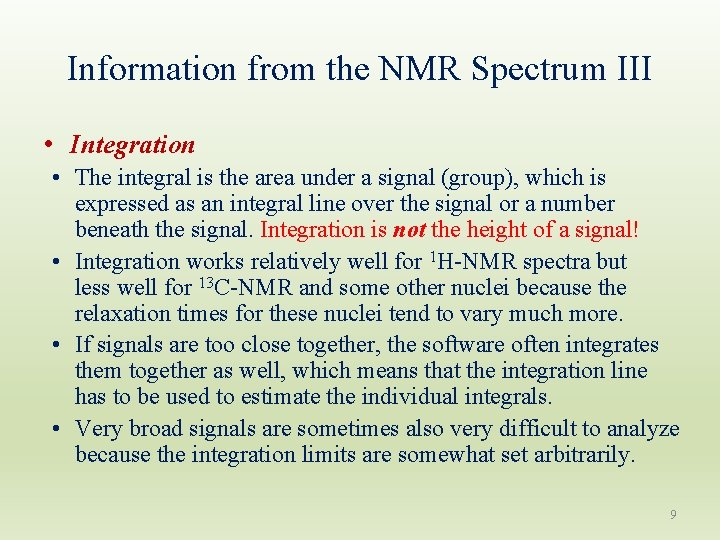 Information from the NMR Spectrum III

• Integration

• The integral is the area under a signal (group), which is expressed as an integral line over the signal or a number beneath the signal. Integration is not the height of a signal!

• Integration works relatively well for $^{1}$H-NMR spectra but less well for $^{13}$C-NMR and some other nuclei because the relaxation times for these nuclei tend to vary much more.

• If signals are too close together, the software often integrates them together as well, which means that the integration line has to be used to estimate the individual integrals.

• Very broad signals are sometimes also very difficult to analyze because the integration limits are somewhat set arbitrarily.

9